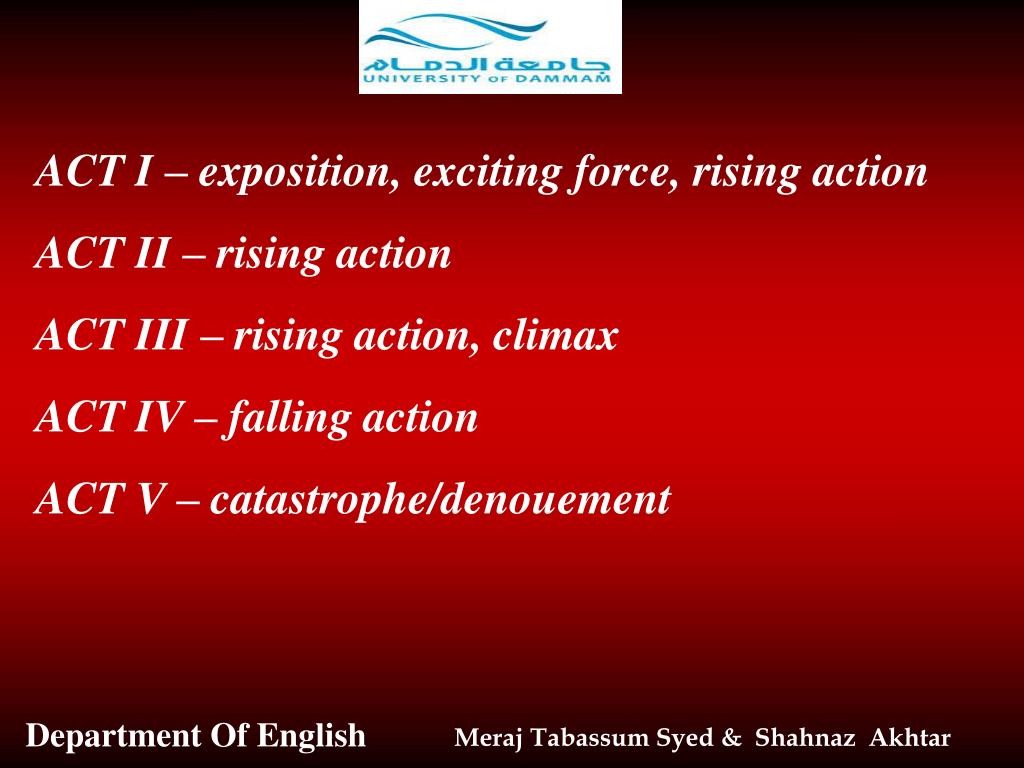 جامعة الدمام
UNIVERSITY OF DAMMAM

ACT I – exposition, exciting force, rising action

ACT II – rising action

ACT III – rising action, climax

ACT IV – falling action

ACT V – catastrophe/denouement

Department Of English Meraj Tabassum Syed & Shahnaz Akhtar